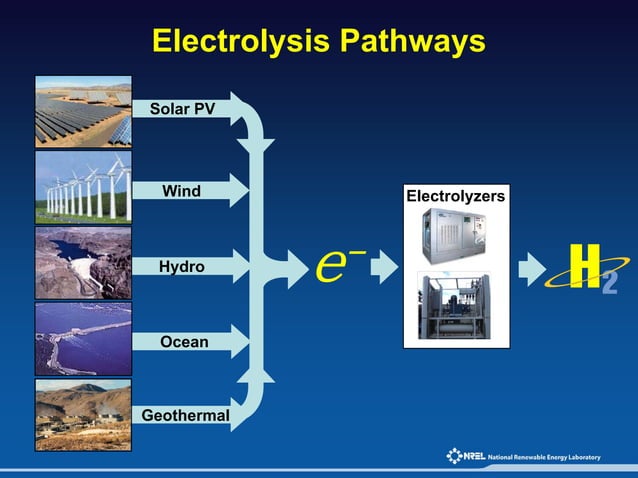 Electrolysis Pathways

Solar PV

Wind

Hydro

Ocean

Geothermal

$e^-$

Electrolyzers

$H_2$

NREL National Renewable Energy Laboratory